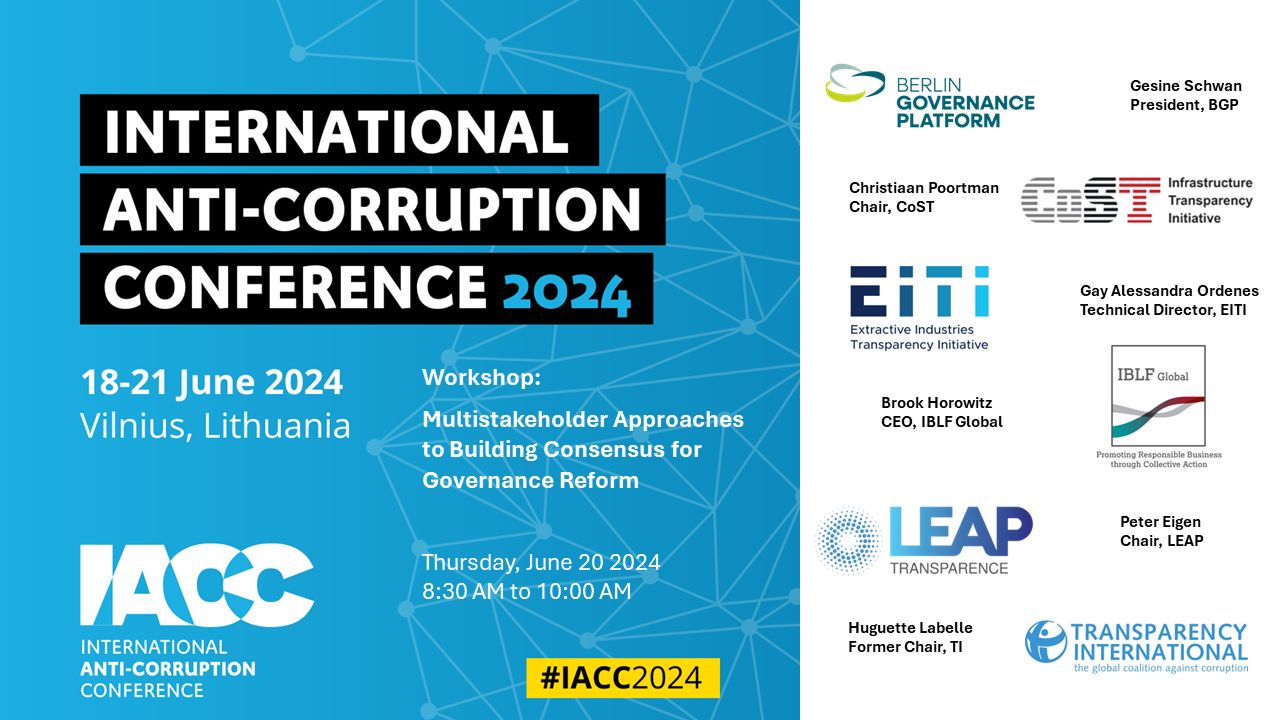 INTERNATIONAL ANTI-CORRUPTION CONFERENCE 2024

18-21 June 2024
Vilnius, Lithuania

Workshop:
Multistakeholder Approaches to Building Consensus for Governance Reform

Thursday, June 20 2024
8:30 AM to 10:00 AM

IACC
INTERNATIONAL ANTI-CORRUPTION CONFERENCE

#IACC2024

BERLIN GOVERNANCE PLATFORM

Gesine Schwan
President, BGP

Christiaan Poortman
Chair, CoST

CoST Infrastructure Transparency Initiative

EITI
Extractive Industries Transparency Initiative

Gay Alessandra Ordenes
Technical Director, EITI

Brook Horowitz
CEO, IBLF Global

IBLF Global
Promoting Responsible Business through Collective Action

LEAP
TRANSPARENCE

Peter Eigen
Chair, LEAP

Huguette Labelle
Former Chair, TI

TRANSPARENCY INTERNATIONAL
the global coalition against corruption